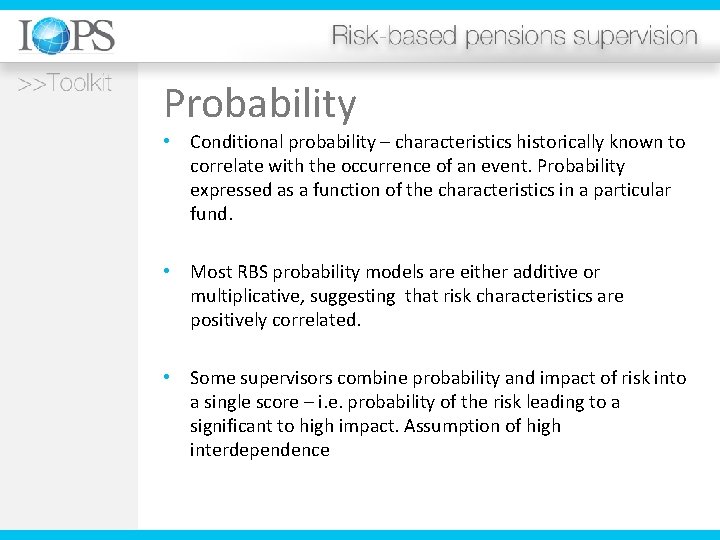 IOPS

Risk-based pensions supervision

>>Toolkit

Probability

• Conditional probability – characteristics historically known to correlate with the occurrence of an event. Probability expressed as a function of the characteristics in a particular fund.

• Most RBS probability models are either additive or multiplicative, suggesting that risk characteristics are positively correlated.

• Some supervisors combine probability and impact of risk into a single score – i.e. probability of the risk leading to a significant to high impact. Assumption of high interdependence